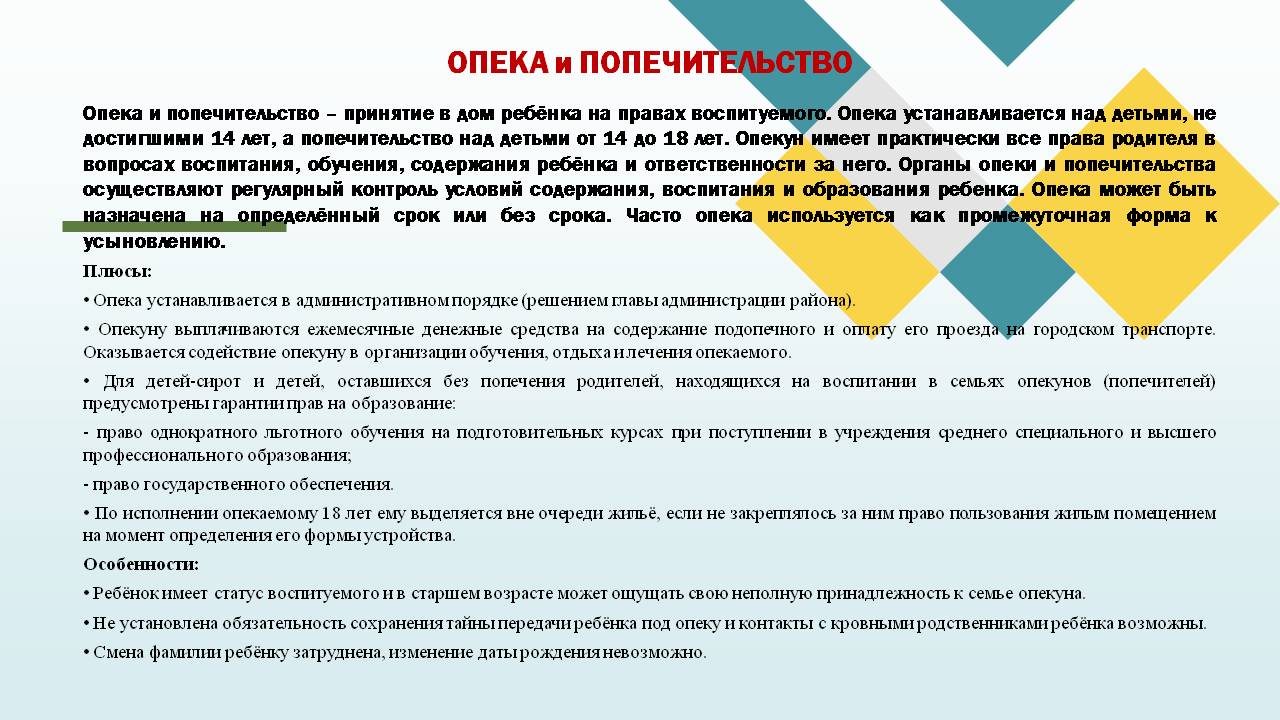 ОПЕКА и ПОПЕЧИТЕЛЬСТВО

Опека и попечительство – принятие в дом ребёнка на правах воспитуемого. Опека устанавливается над детьми, не достигшими 14 лет, а попечительство над детьми от 14 до 18 лет. Опекун имеет практически все права родителя в вопросах воспитания, обучения, содержания ребёнка и ответственности за него. Органы опеки и попечительства осуществляют регулярный контроль условий содержания, воспитания и образования ребенка. Опека может быть назначена на определённый срок или без срока. Часто опека используется как промежуточная форма к усыновлению.

Плюсы:

• Опека устанавливается в административном порядке (решением главы администрации района).

• Опекуну выплачиваются ежемесячные денежные средства на содержание подопечного и оплату его проезда на городском транспорте. Оказывается содействие опекуну в организации обучения, отдыха и лечения опекаемого.

• Для детей-сирот и детей, оставшихся без попечения родителей, находящихся на воспитании в семьях опекунов (попечителей) предусмотрены гарантии прав на образование:

- право однократного льготного обучения на подготовительных курсах при поступлении в учреждения среднего специального и высшего профессионального образования;

- право государственного обеспечения.

• По исполнении опекаемому 18 лет ему выделяется вне очереди жильё, если не закреплялось за ним право пользования жилым помещением на момент определения его формы устройства.

Особенности:

• Ребёнок имеет статус воспитуемого и в старшем возрасте может ощущать свою неполную принадлежность к семье опекуна.

• Не установлена обязательность сохранения тайны передачи ребёнка под опеку и контакты с кровными родственниками ребёнка возможны.

• Смена фамилии ребёнку затруднена, изменение даты рождения невозможно.